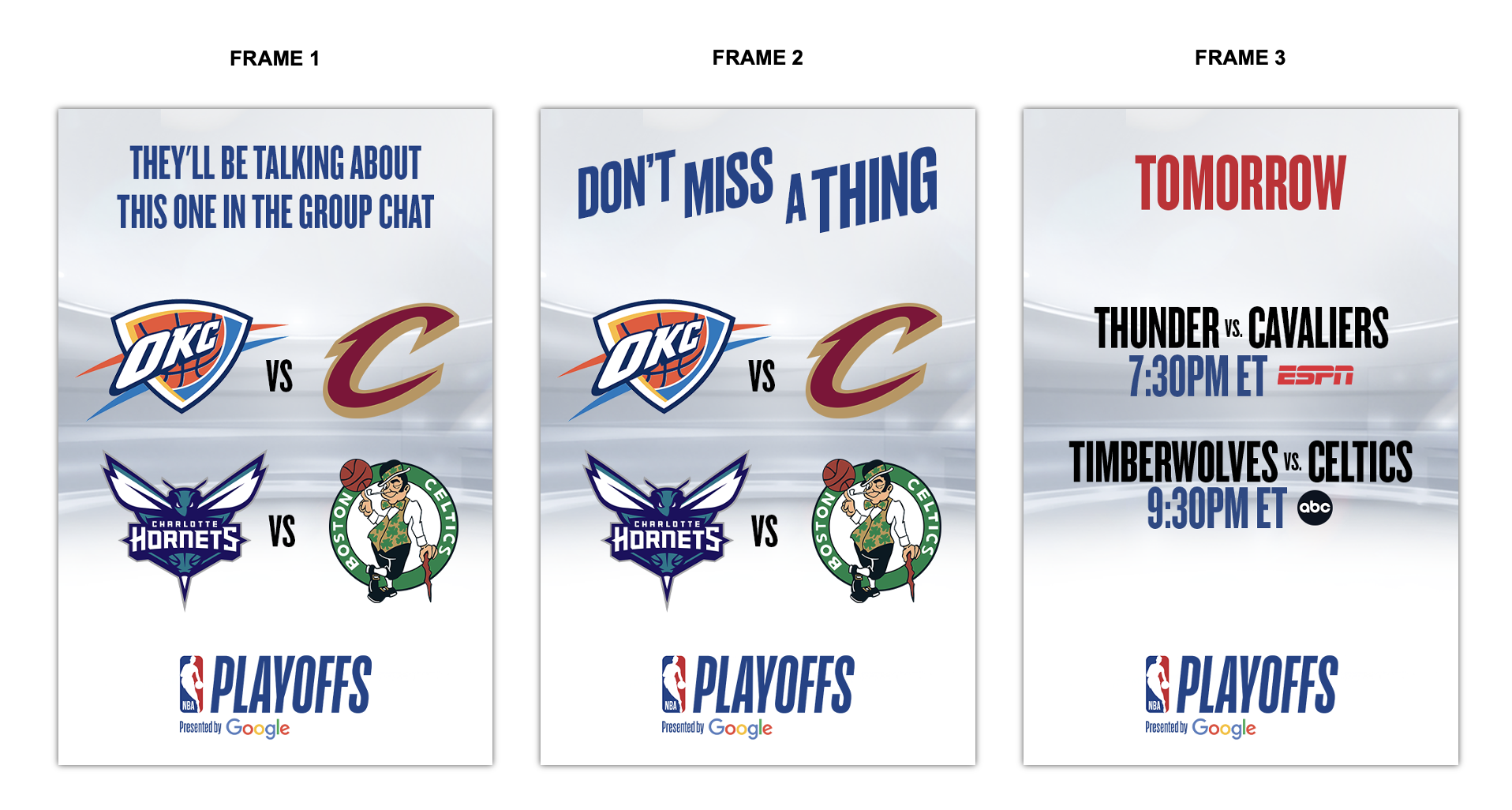 FRAME 1

THEY'LL BE TALKING ABOUT THIS ONE IN THE GROUP CHAT

OKC VS C

CHARLOTTE HORNETS VS BOSTON CELTICS

NBA PLAYOFFS
Presented by Google

FRAME 2

DON'T MISS A THING

OKC VS C

CHARLOTTE HORNETS VS BOSTON CELTICS

NBA PLAYOFFS
Presented by Google

FRAME 3

TOMORROW

THUNDER VS. CAVALIERS
7:30PM ET ESPN

TIMBERWOLVES VS. CELTICS
9:30PM ET abc

NBA PLAYOFFS
Presented by Google